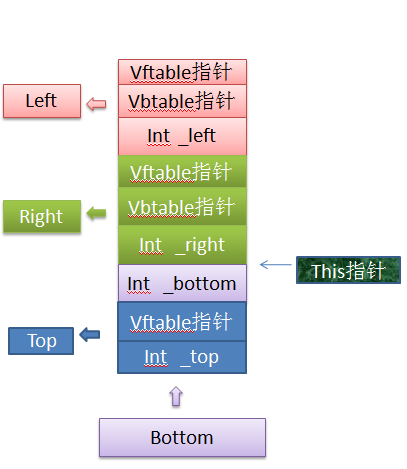 Vftable指针
Left
Vbtable指针
Int _left
Vftable指针
Right
Vbtable指针
Int _right
This指针
Int _bottom
Vftable指针
Top
Int _top
Bottom